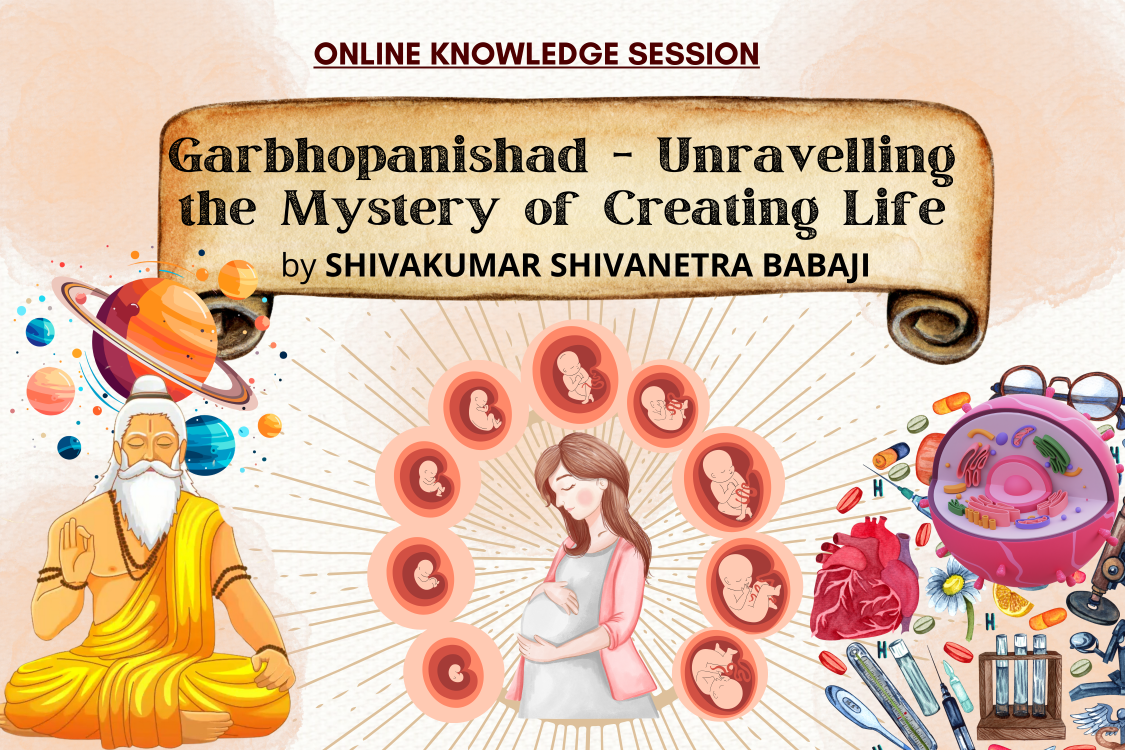 ONLINE KNOWLEDGE SESSION

Garbhopanishad - Unravelling the Mystery of Creating Life

by SHIVAKUMAR SHIVANETRA BABAJI